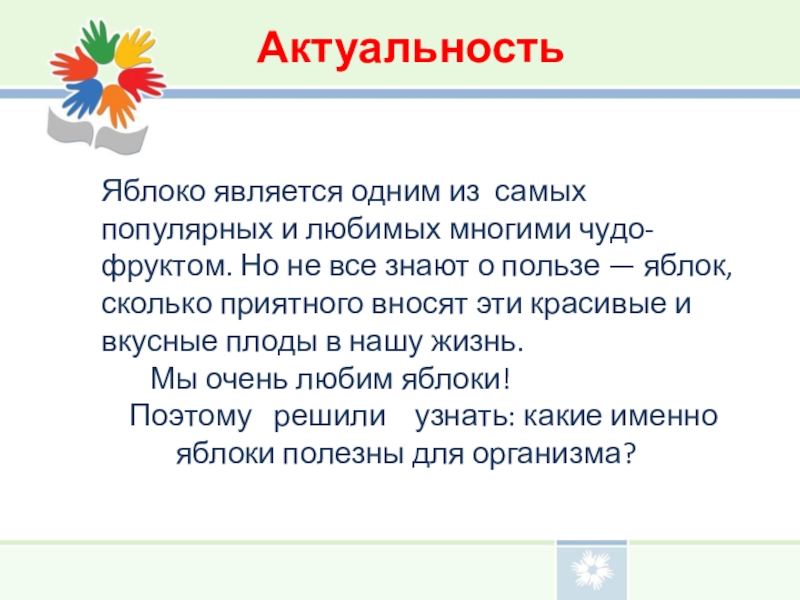 Актуальность

Яблоко является одним из самых популярных и любимых многими чудо-фруктом. Но не все знают о пользе — яблок, сколько приятного вносят эти красивые и вкусные плоды в нашу жизнь.

Мы очень любим яблоки!

Поэтому решили узнать: какие именно яблоки полезны для организма?